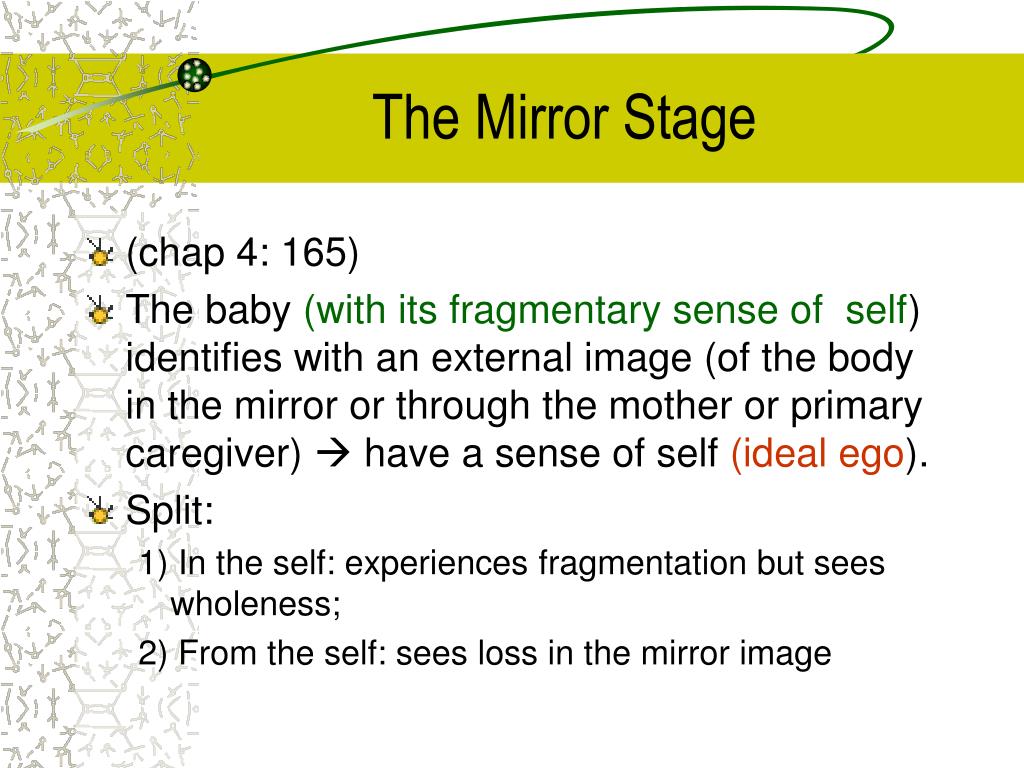 The Mirror Stage

(chap 4: 165)

The baby (with its fragmentary sense of self) identifies with an external image (of the body in the mirror or through the mother or primary caregiver) → have a sense of self (ideal ego).

Split:

1) In the self: experiences fragmentation but sees wholeness;

2) From the self: sees loss in the mirror image